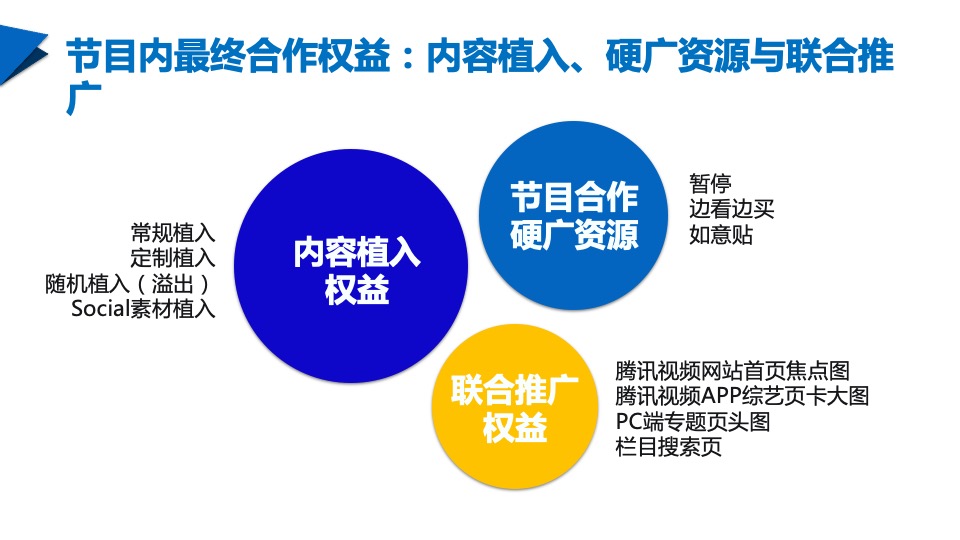 节目内最终合作权益：内容植入、硬广资源与联合推广

常规植入
定制植入
随机植入（溢出）
Social素材植入

内容植入权益

节目合作硬广资源

暂停
边看边买
如意贴

联合推广权益

腾讯视频网站首页焦点图
腾讯视频APP综艺页卡大图
PC端专题页头图
栏目搜索页